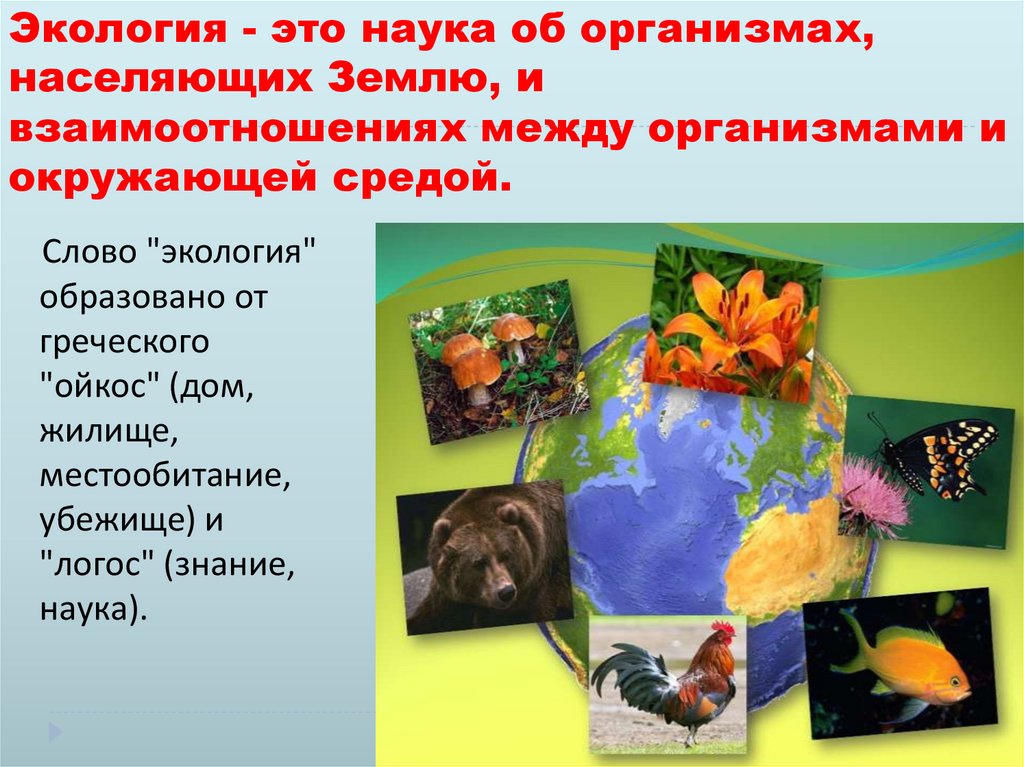 Экология - это наука об организмах, населяющих Землю, и взаимоотношениях между организмами и окружающей средой.

Слово "экология" образовано от греческого "ойкос" (дом, жилище, местообитание, убежище) и "логос" (знание, наука).